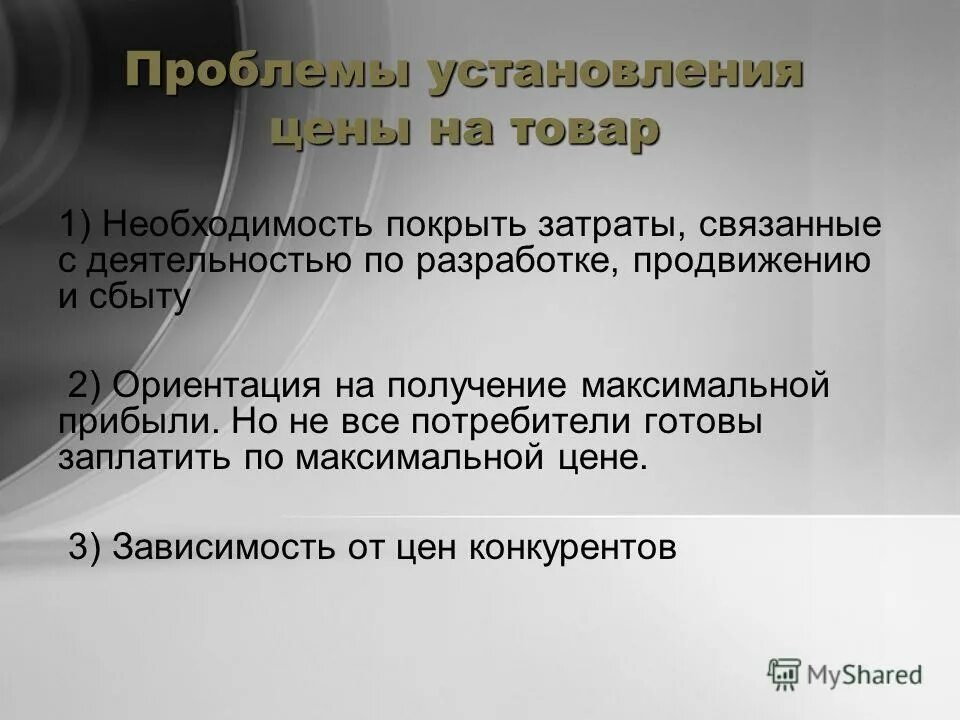 Проблемы установления цены на товар

1) Необходимость покрыть затраты, связанные с деятельностью по разработке, продвижению и сбыту

2) Ориентация на получение максимальной прибыли. Но не все потребители готовы заплатить по максимальной цене.

3) Зависимость от цен конкурентов

MyShared